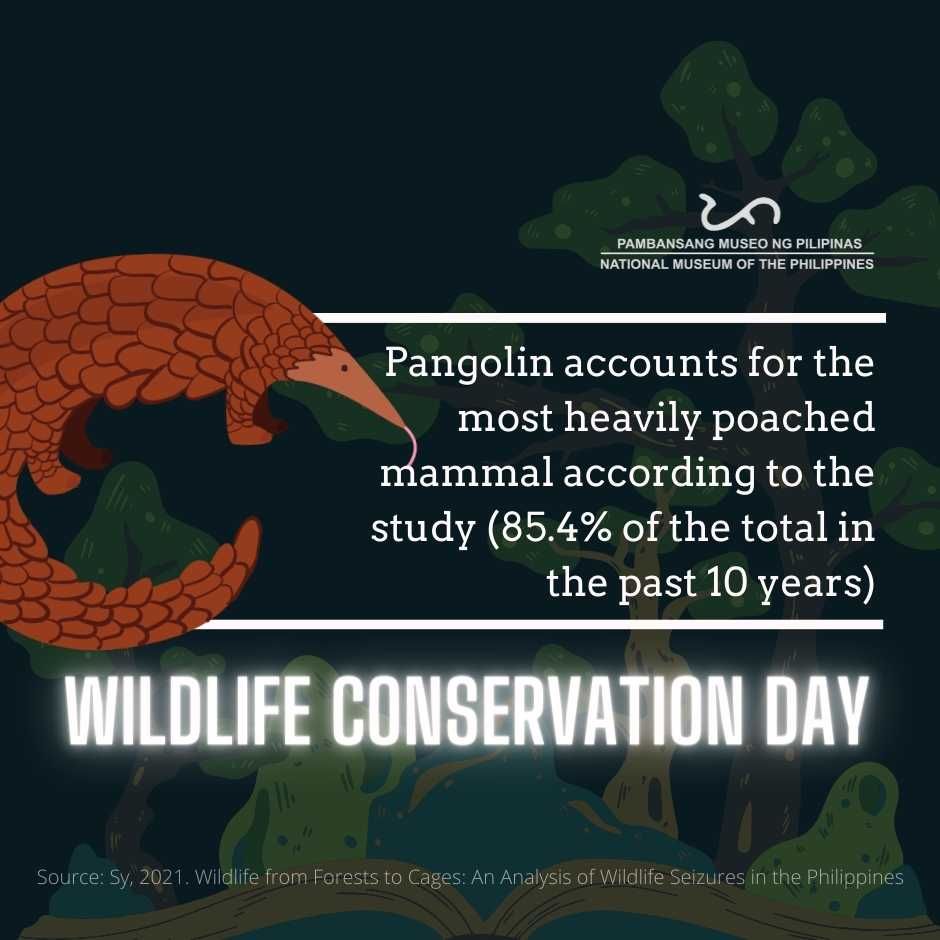 PAMBANSANG MUSEO NG PILIPINAS
NATIONAL MUSEUM OF THE PHILIPPINES

Pangolin accounts for the most heavily poached mammal according to the study (85.4% of the total in the past 10 years)

WILDLIFE CONSERVATION DAY

Source: Sy, 2021. Wildlife from Forests to Cages: An Analysis of Wildlife Seizures in the Philippines